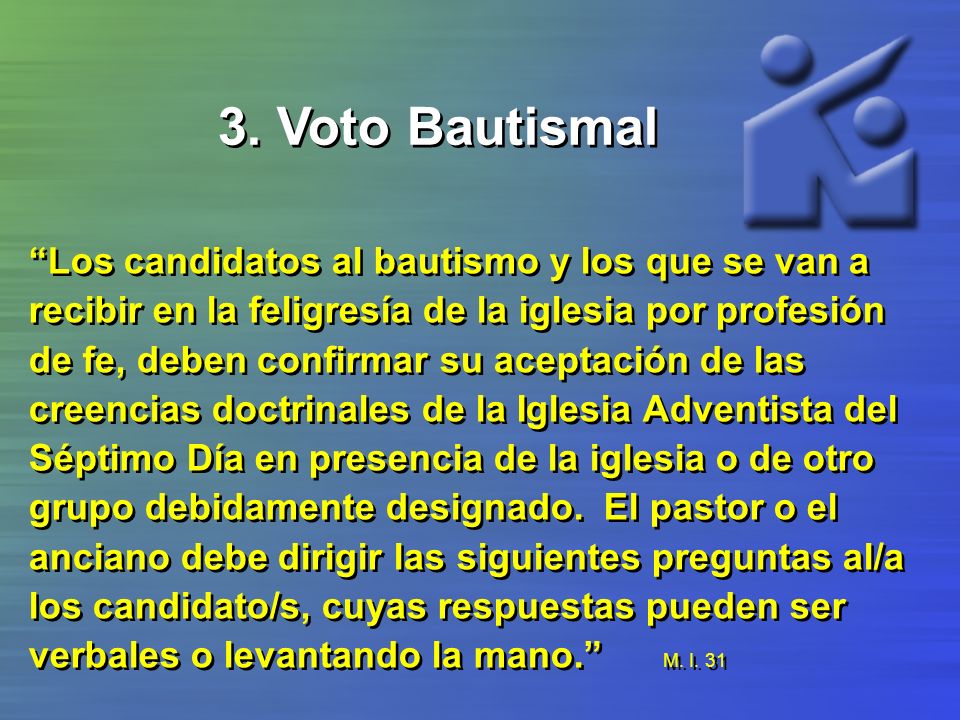 3. Voto Bautismal

“Los candidatos al bautismo y los que se van a recibir en la feligresía de la iglesia por profesión de fe, deben confirmar su aceptación de las creencias doctrinales de la Iglesia Adventista del Séptimo Día en presencia de la iglesia o de otro grupo debidamente designado. El pastor o el anciano debe dirigir las siguientes preguntas al/a los candidato/s, cuyas respuestas pueden ser verbales o levantando la mano.” M. I. 31